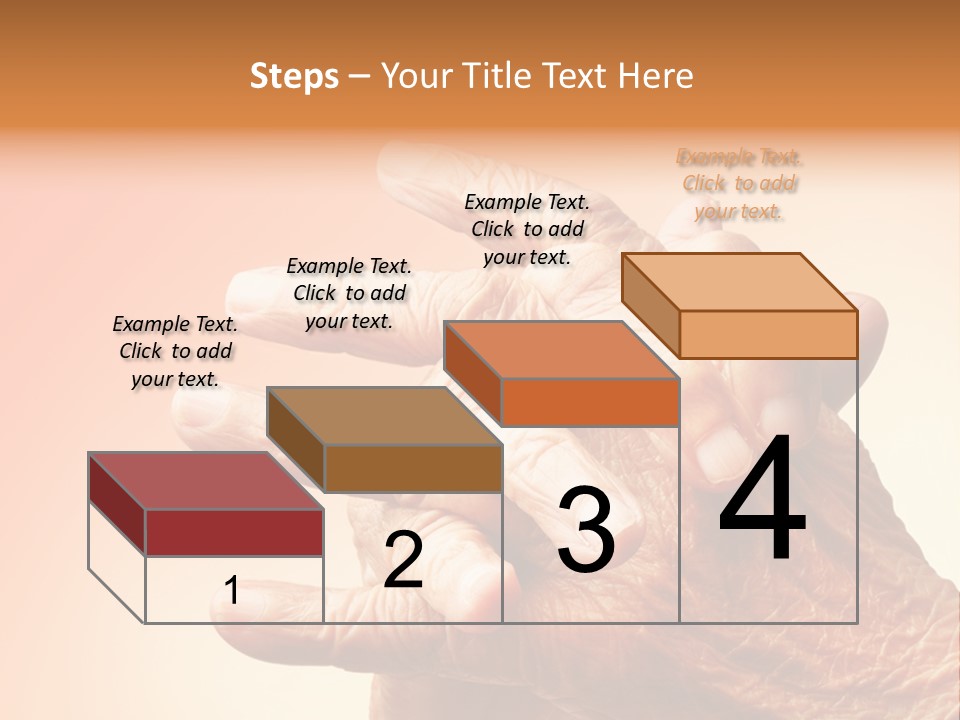 Steps – Your Title Text Here

Example Text. Click to add your text.

Example Text. Click to add your text.

Example Text. Click to add your text.

Example Text. Click to add your text.

1

2

3

4